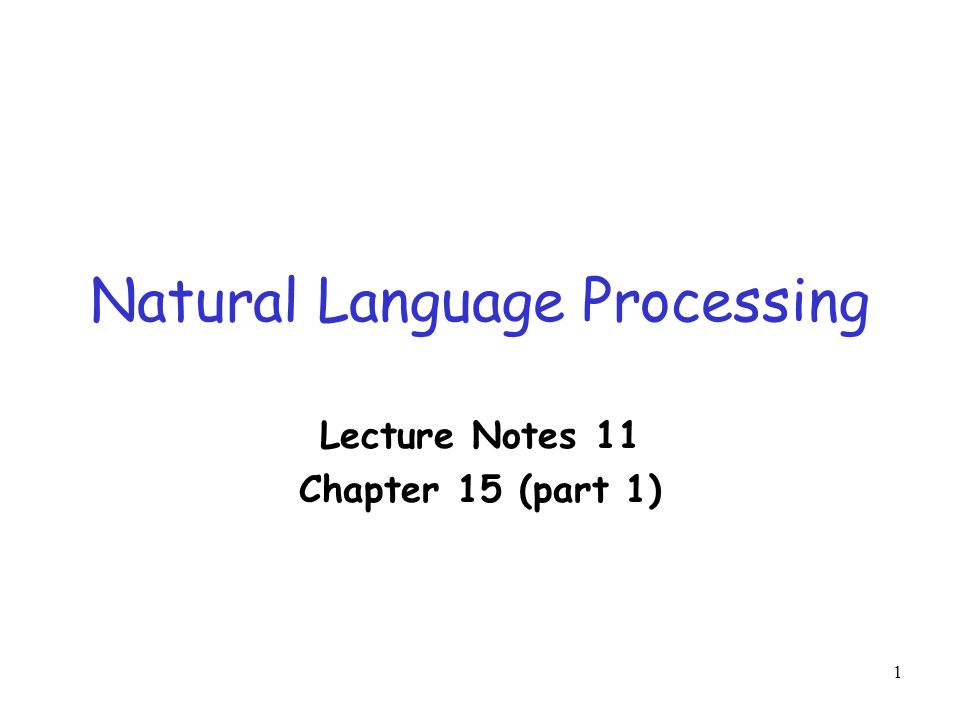 Natural Language Processing

Lecture Notes 11
Chapter 15 (part 1)

1